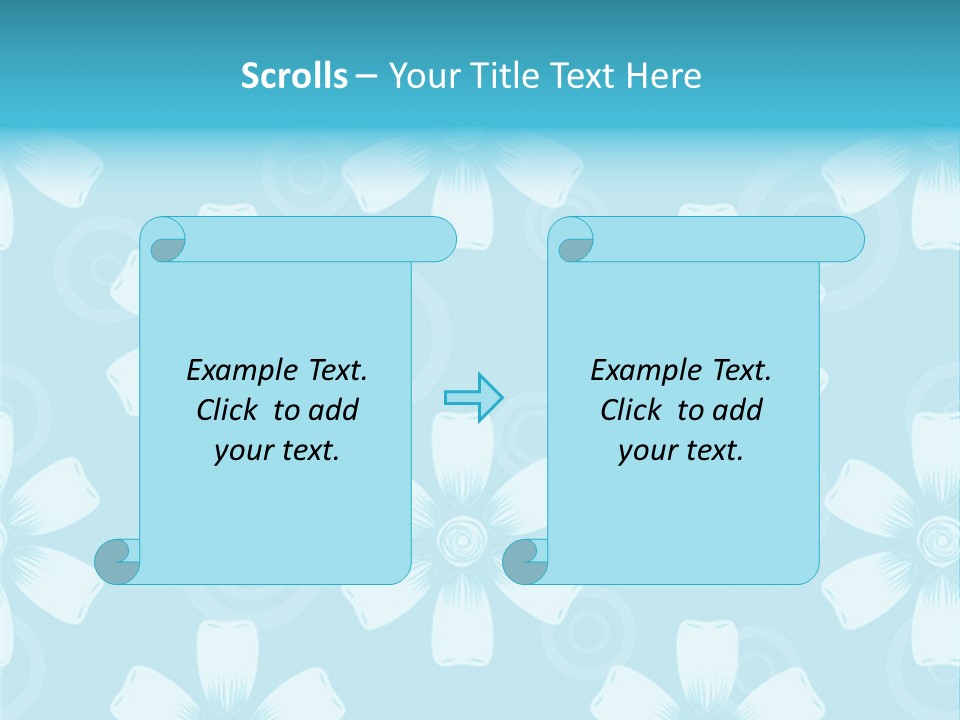 Scrolls – Your Title Text Here

Example Text. Click to add your text.

Example Text. Click to add your text.